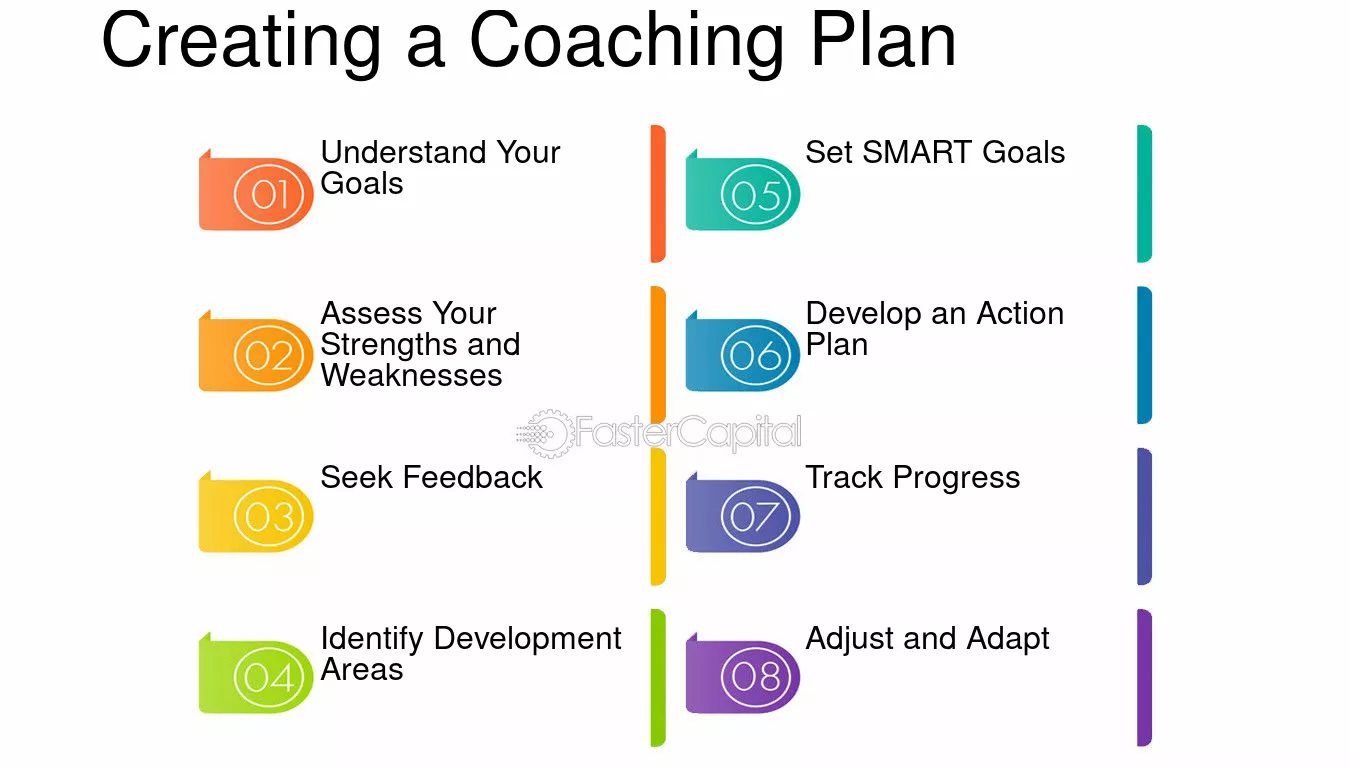 Creating a Coaching Plan

01 Understand Your Goals

02 Assess Your Strengths and Weaknesses

03 Seek Feedback

04 Identify Development Areas

05 Set SMART Goals

06 Develop an Action Plan

07 Track Progress

08 Adjust and Adapt

FasterCapital